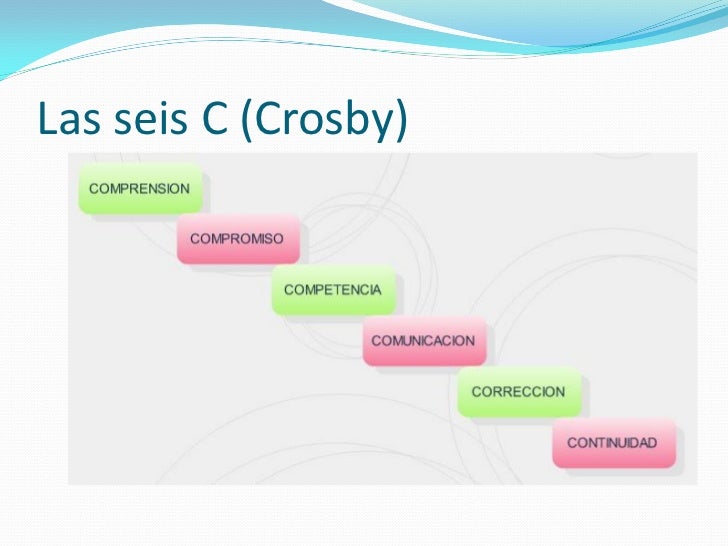 Las seis C (Crosby)

COMPRENSION

COMPROMISO

COMPETENCIA

COMUNICACION

CORRECCION

CONTINUIDAD